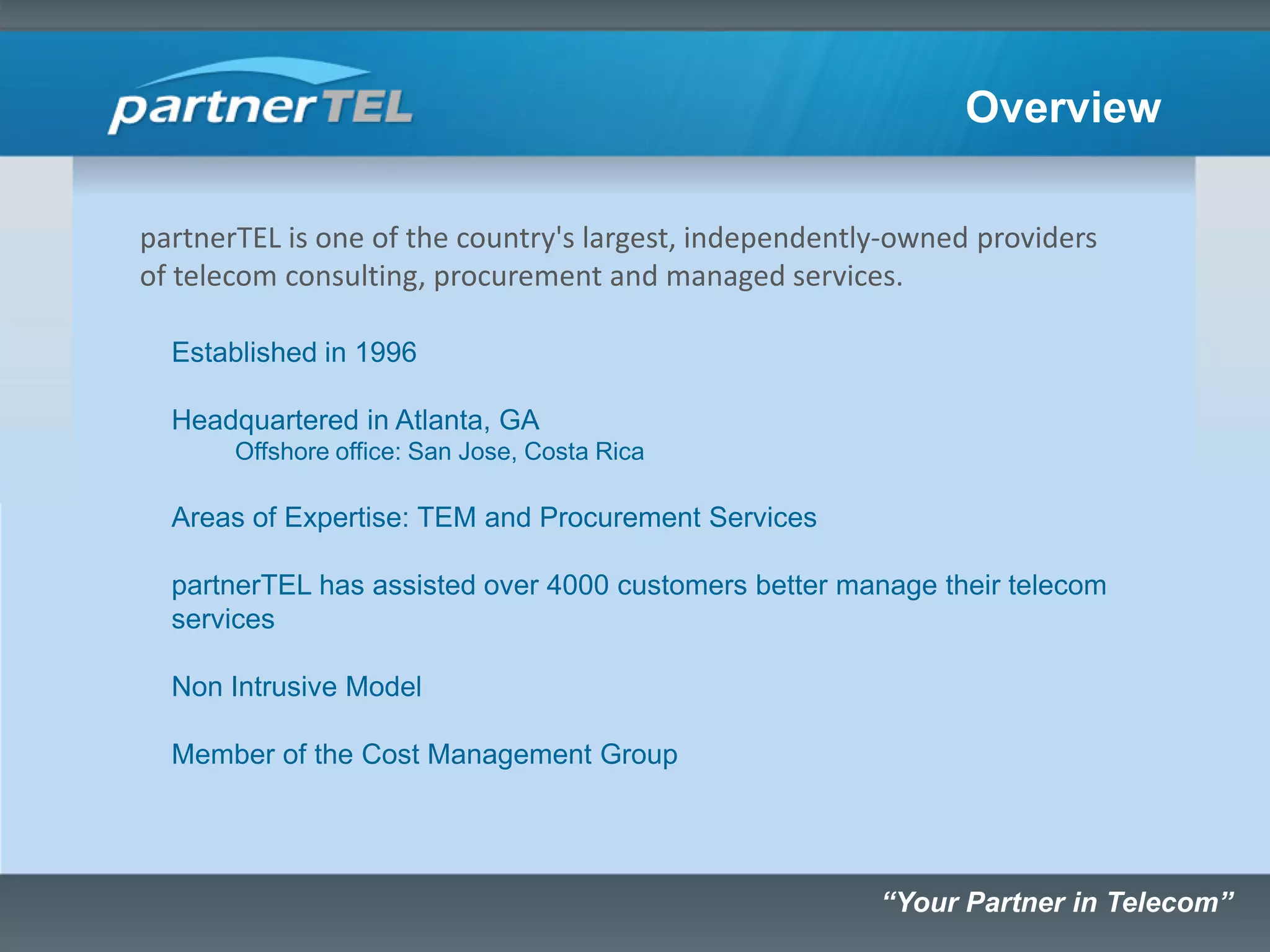 partnerTEL

Overview

partnerTEL is one of the country's largest, independently-owned providers of telecom consulting, procurement and managed services.

Established in 1996

Headquartered in Atlanta, GA
Offshore office: San Jose, Costa Rica

Areas of Expertise: TEM and Procurement Services

partnerTEL has assisted over 4000 customers better manage their telecom services

Non Intrusive Model

Member of the Cost Management Group

“Your Partner in Telecom”